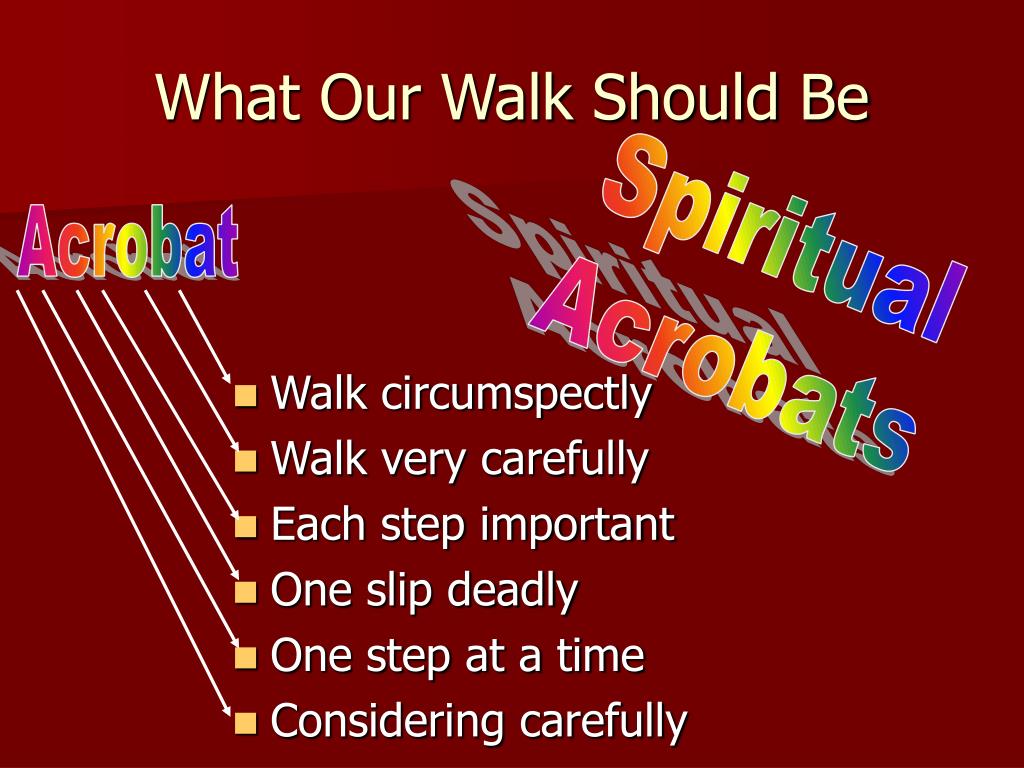 What Our Walk Should Be

Acrobat

Spiritual Acrobats

- Walk circumspectly
- Walk very carefully
- Each step important
- One slip deadly
- One step at a time
- Considering carefully